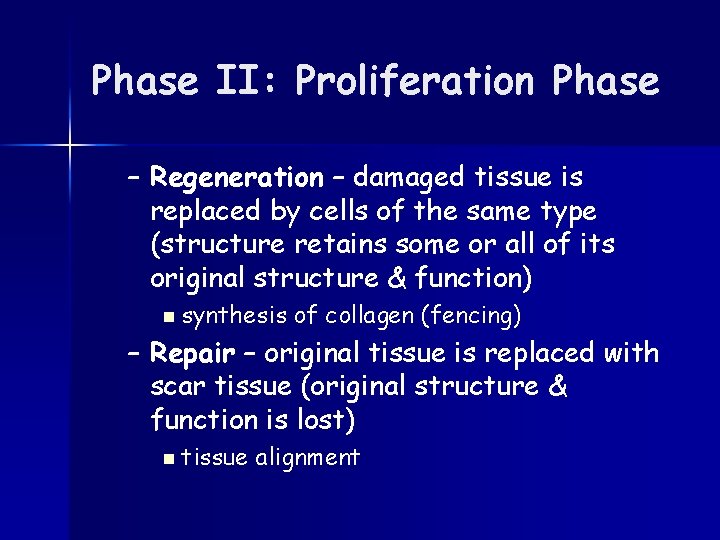 Phase II: Proliferation Phase

– Regeneration – damaged tissue is replaced by cells of the same type (structure retains some or all of its original structure & function)

▪ synthesis of collagen (fencing)

– Repair – original tissue is replaced with scar tissue (original structure & function is lost)

▪ tissue alignment